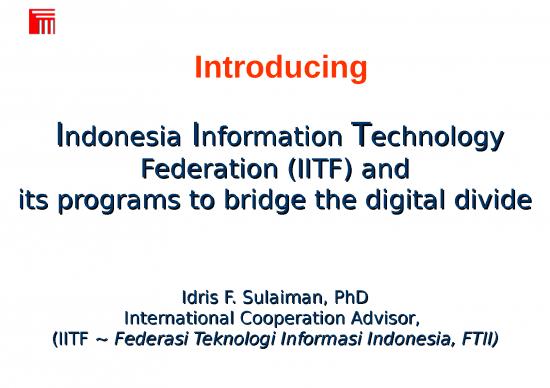 Introducing

Indonesia Information Technology Federation (IITF) and its programs to bridge the digital divide

Idris F. Sulaiman, PhD
International Cooperation Advisor,
(IITF ~ Federasi Teknologi Informasi Indonesia, FTII)